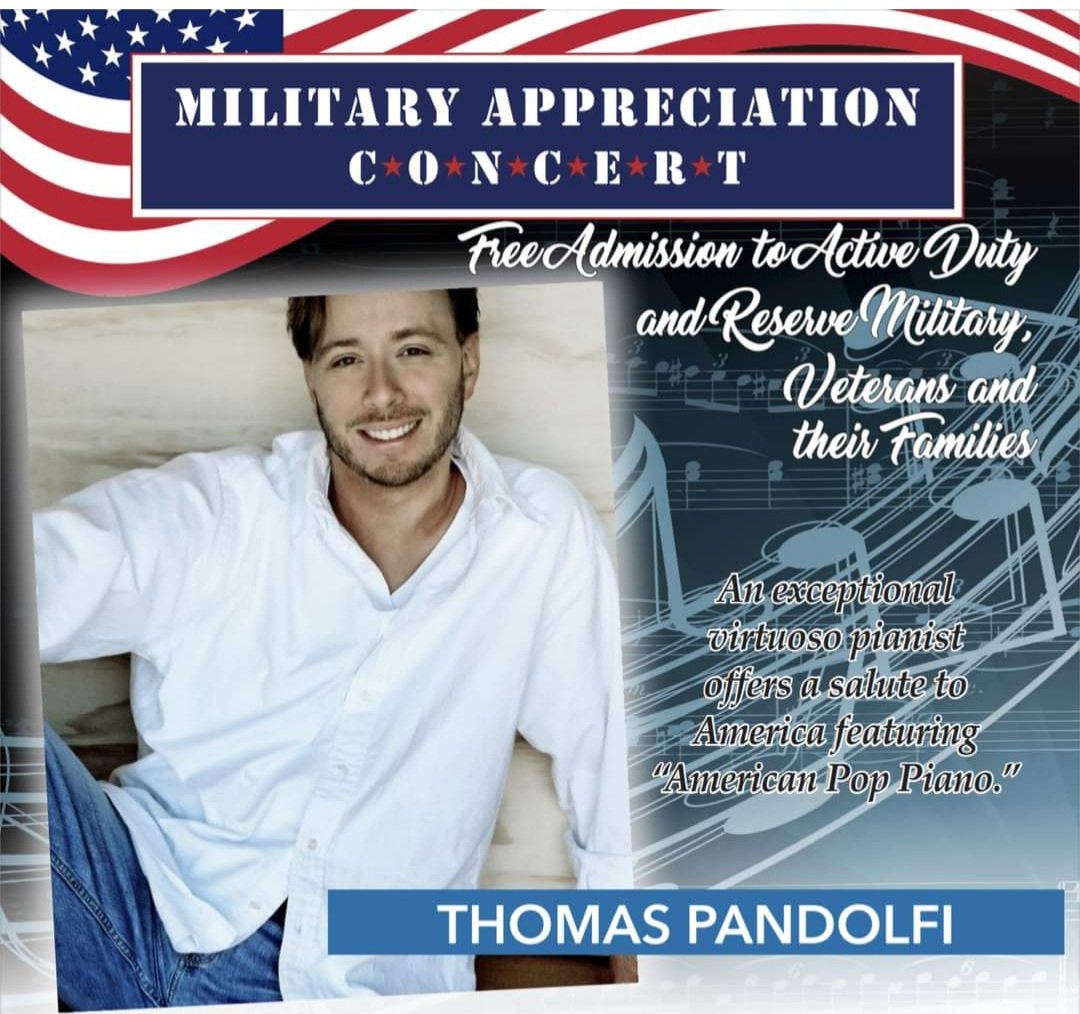 MILITARY APPRECIATION
C★O★N★C★E★R★T

Free Admission to Active Duty and Reserve Military, Veterans and their Families

An exceptional virtuoso pianist offers a salute to America featuring "American Pop Piano."

THOMAS PANDOLFI